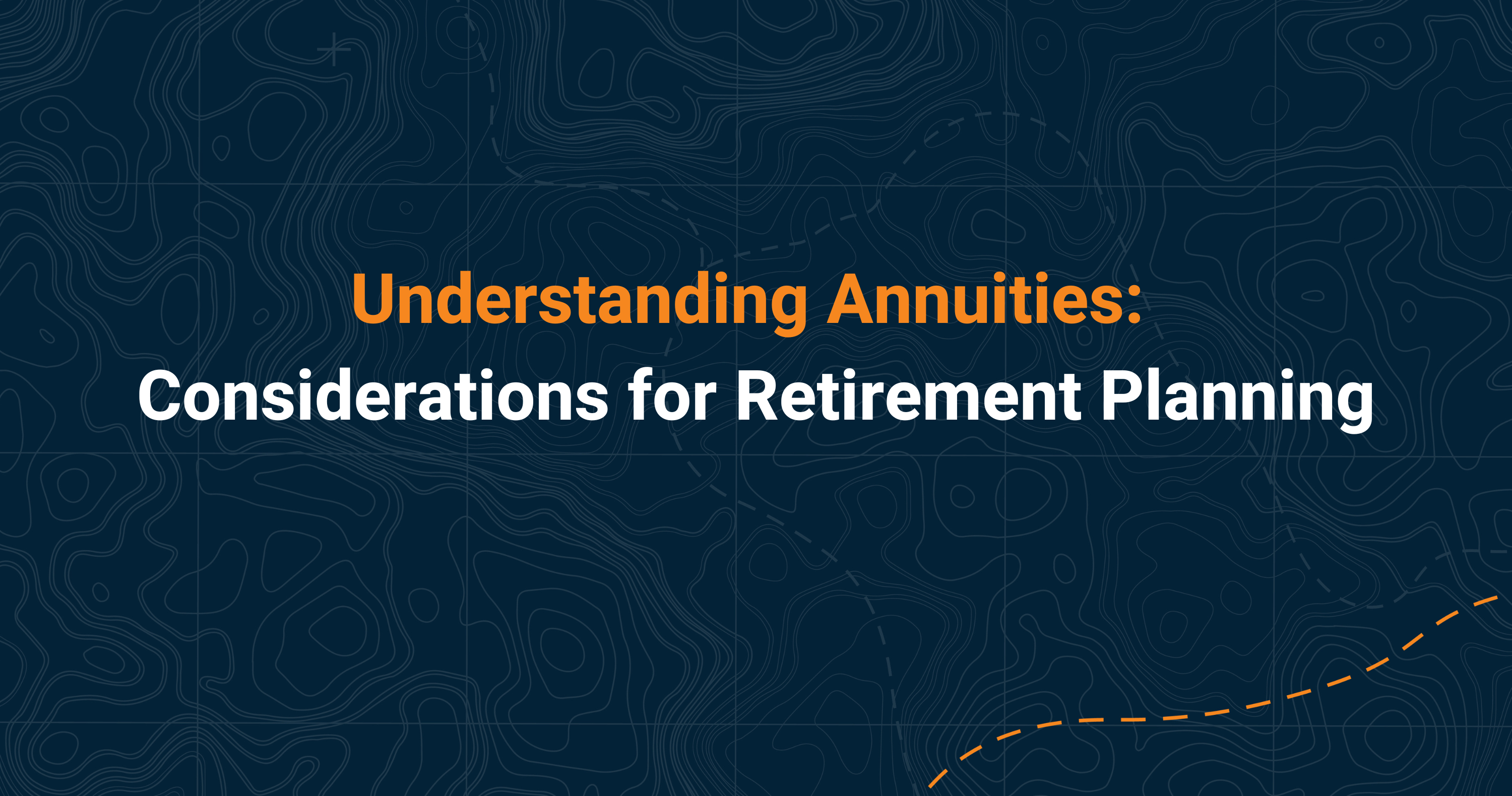 Understanding Annuities:
Considerations for Retirement Planning